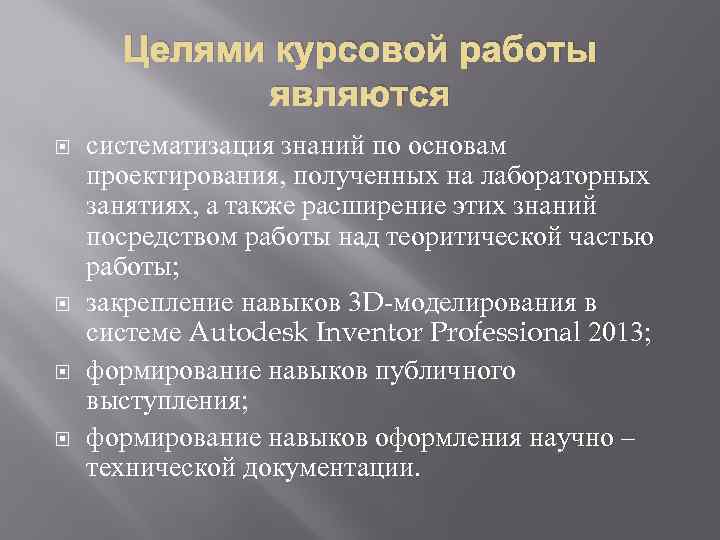 Целями курсовой работы являются

систематизация знаний по основам проектирования, полученных на лабораторных занятиях, а также расширение этих знаний посредством работы над теоритической частью работы;

закрепление навыков 3D-моделирования в системе Autodesk Inventor Professional 2013;

формирование навыков публичного выступления;

формирование навыков оформления научно – технической документации.